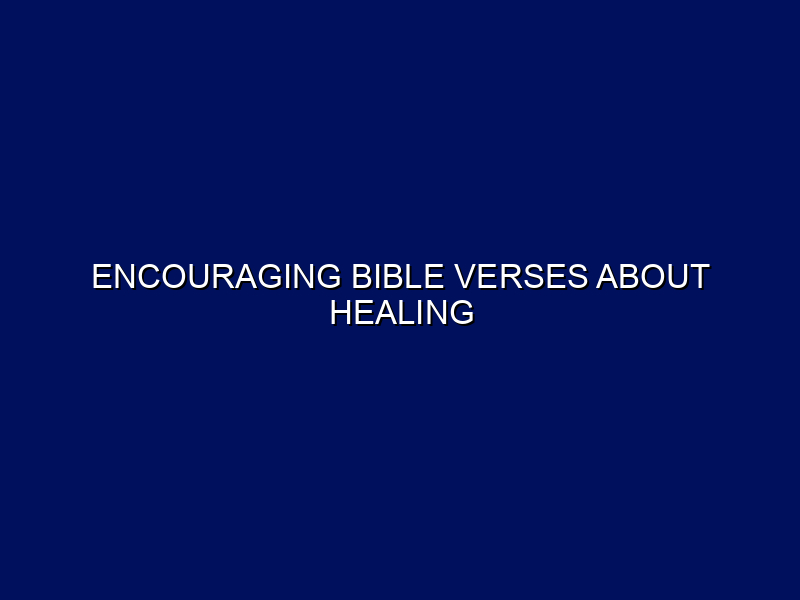 ENCOURAGING BIBLE VERSES ABOUT HEALING